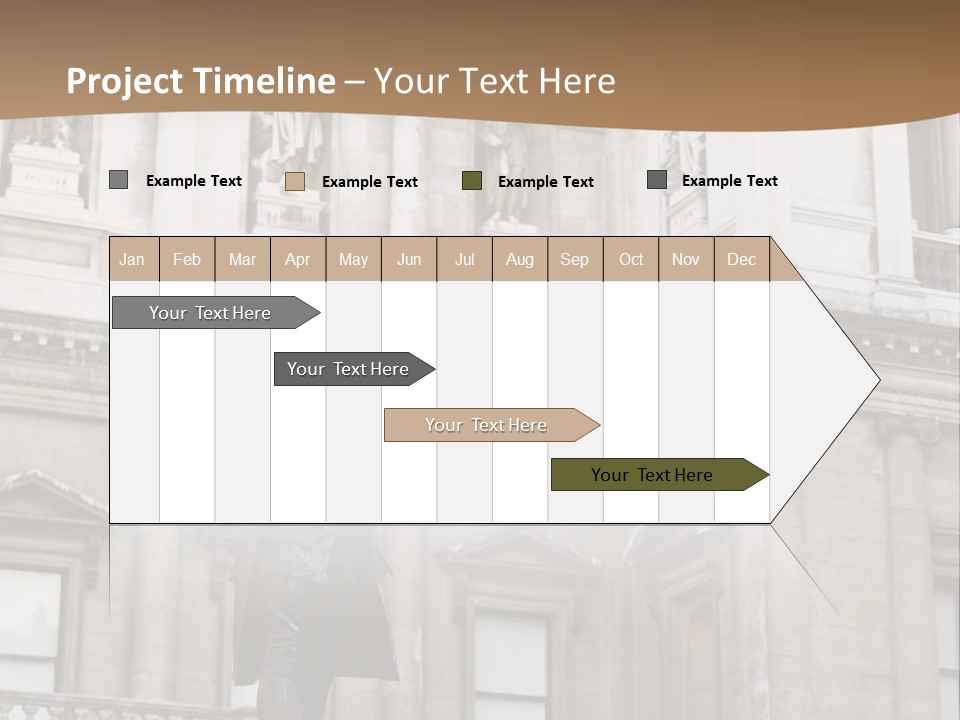 Project Timeline – Your Text Here

Example Text Example Text Example Text Example Text

| Jan | Feb | Mar | Apr | May | Jun | Jul | Aug | Sep | Oct | Nov | Dec |
|---|---|---|---|---|---|---|---|---|---|---|---|

Your Text Here

Your Text Here

Your Text Here

Your Text Here